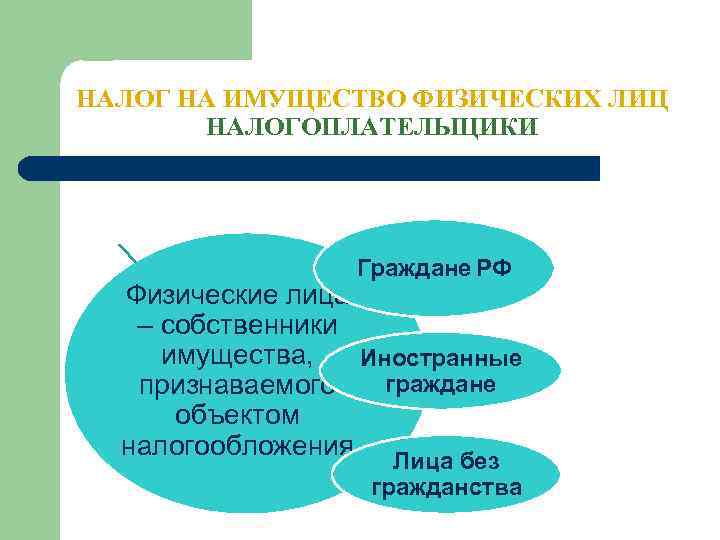 НАЛОГ НА ИМУЩЕСТВО ФИЗИЧЕСКИХ ЛИЦ
НАЛОГОПЛАТЕЛЬЩИКИ

Физические лица – собственники имущества, признаваемого объектом налогообложения

Граждане РФ

Иностранные граждане

Лица без гражданства